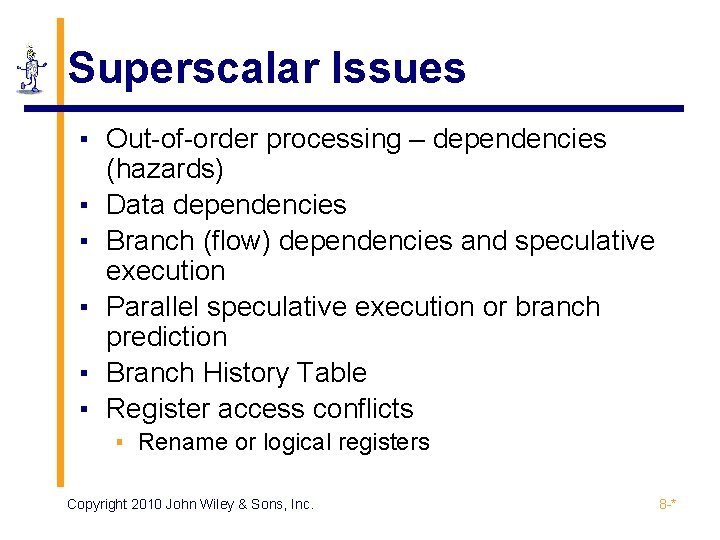 Superscalar Issues

▪ Out-of-order processing – dependencies (hazards)
▪ Data dependencies
▪ Branch (flow) dependencies and speculative execution
▪ Parallel speculative execution or branch prediction
▪ Branch History Table
▪ Register access conflicts
  ▪ Rename or logical registers

Copyright 2010 John Wiley & Sons, Inc.

8-*